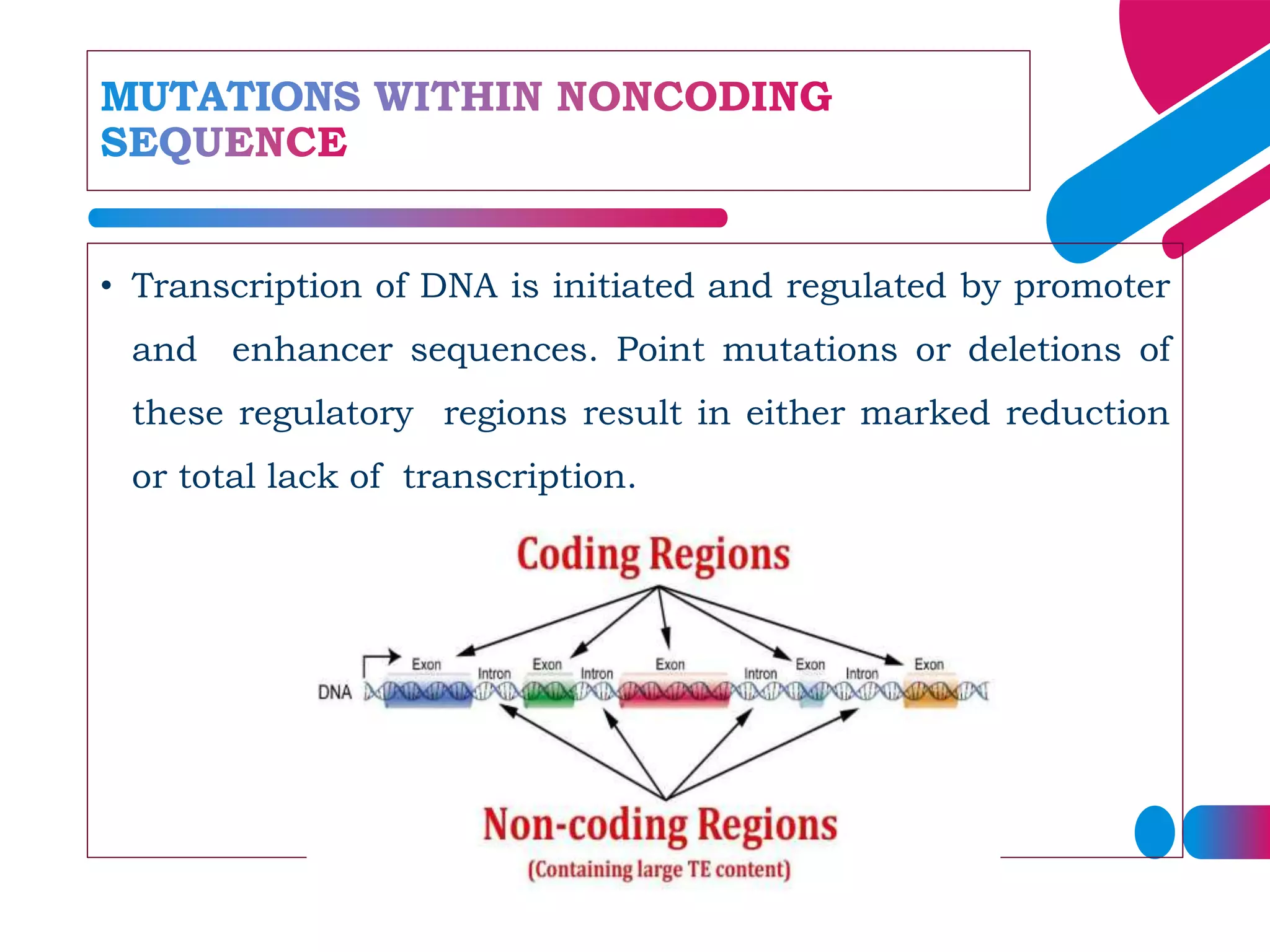 MUTATIONS WITHIN NONCODING SEQUENCE

• Transcription of DNA is initiated and regulated by promoter and enhancer sequences. Point mutations or deletions of these regulatory regions result in either marked reduction or total lack of transcription.

Coding Regions

DNA Exon Intron Exon Intron Exon Intron Exon Intron Exon

Non-coding Regions
(Containing large TE content)